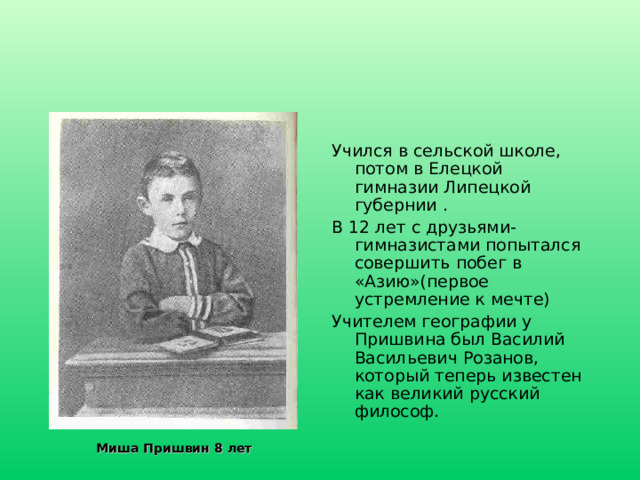 Учился в сельской школе, потом в Елецкой гимназии Липецкой губернии .

В 12 лет с друзьями-гимназистами попытался совершить побег в «Азию»(первое устремление к мечте)

Учителем географии у Пришвина был Василий Васильевич Розанов, который теперь известен как великий русский философ.

Миша Пришвин 8 лет